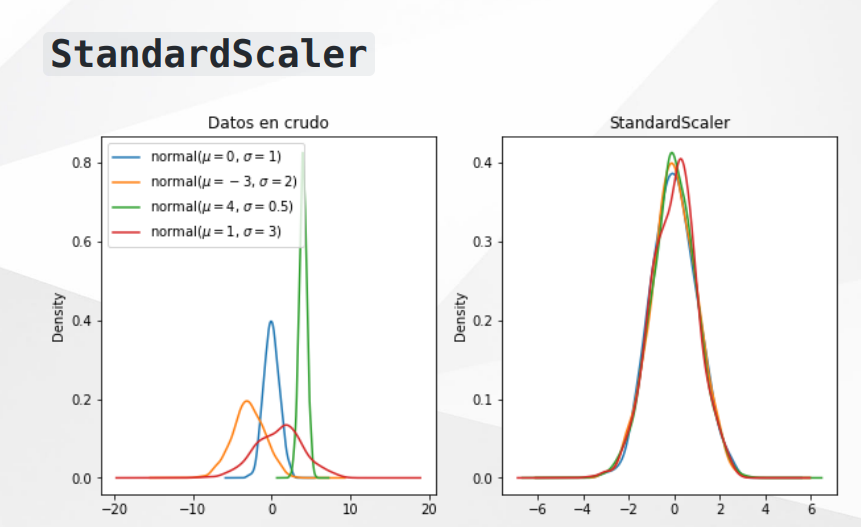 StandardScaler

Datos en crudo

normal($\mu = 0$, $\sigma = 1$)
normal($\mu = -3$, $\sigma = 2$)
normal($\mu = 4$, $\sigma = 0.5$)
normal($\mu = 1$, $\sigma = 3$)

Density

0.8
0.6
0.4
0.2
0.0

−20 −10 0 10 20

StandardScaler

Density

0.4
0.3
0.2
0.1
0.0

−6 −4 −2 0 2 4 6